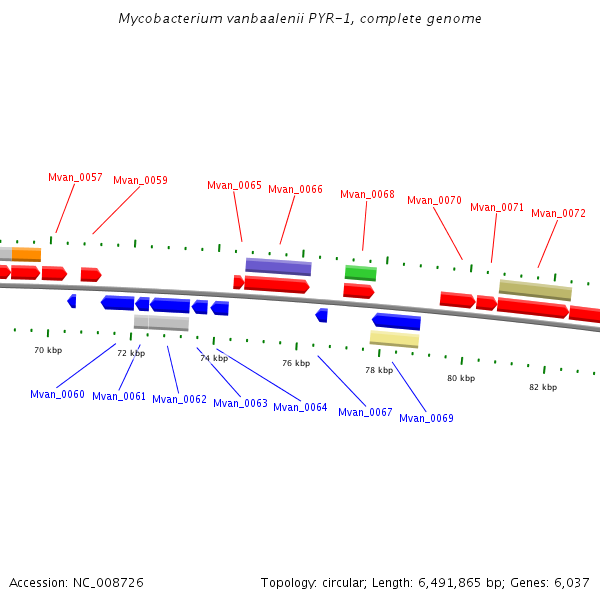 Mycobacterium vanbaalenii PYR-1, complete genome

Mvan_0057
Mvan_0059
Mvan_0065
Mvan_0066
Mvan_0068
Mvan_0070
Mvan_0071
Mvan_0072

70 kbp
72 kbp
74 kbp
76 kbp
78 kbp
80 kbp
82 kbp

Mvan_0060
Mvan_0061
Mvan_0062
Mvan_0063
Mvan_0064
Mvan_0067
Mvan_0069

Accession: NC_008726

Topology: circular; Length: 6,491,865 bp; Genes: 6,037